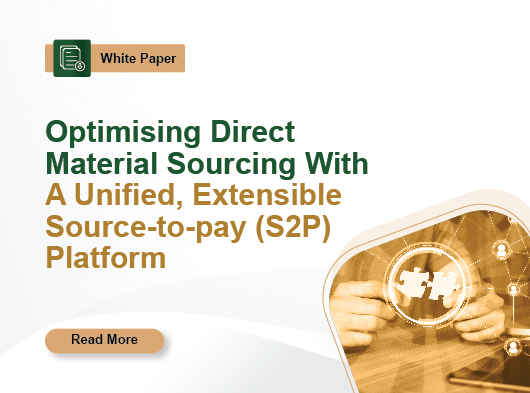 White Paper

Optimising Direct Material Sourcing With A Unified, Extensible Source-to-pay (S2P) Platform

Read More